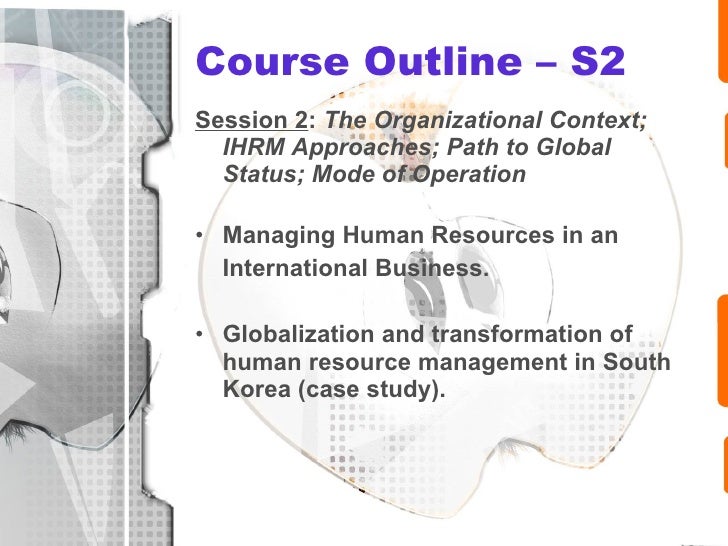 Course Outline – S2

Session 2: The Organizational Context; IHRM Approaches; Path to Global Status; Mode of Operation

• Managing Human Resources in an International Business.

• Globalization and transformation of human resource management in South Korea (case study).